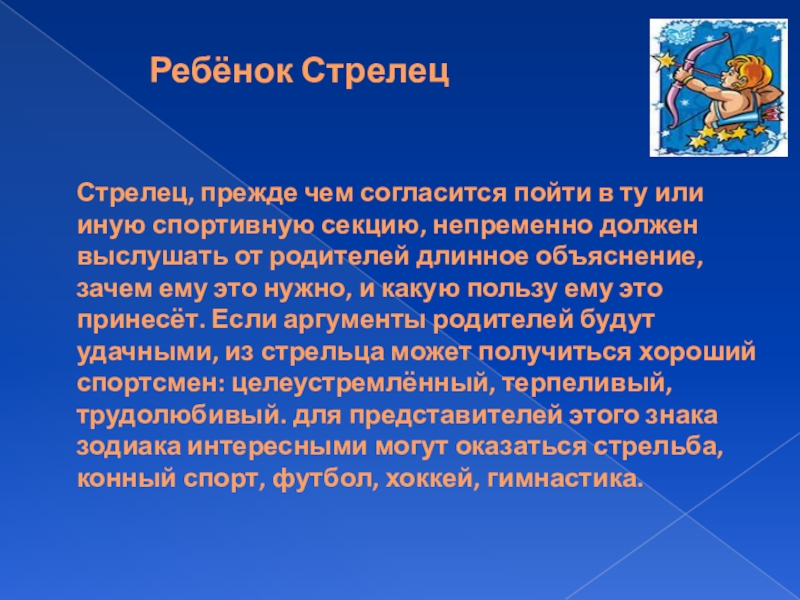 Ребёнок Стрелец

Стрелец, прежде чем согласится пойти в ту или иную спортивную секцию, непременно должен выслушать от родителей длинное объяснение, зачем ему это нужно, и какую пользу ему это принесёт. Если аргументы родителей будут удачными, из стрельца может получиться хороший спортсмен: целеустремлённый, терпеливый, трудолюбивый. для представителей этого знака зодиака интересными могут оказаться стрельба, конный спорт, футбол, хоккей, гимнастика.